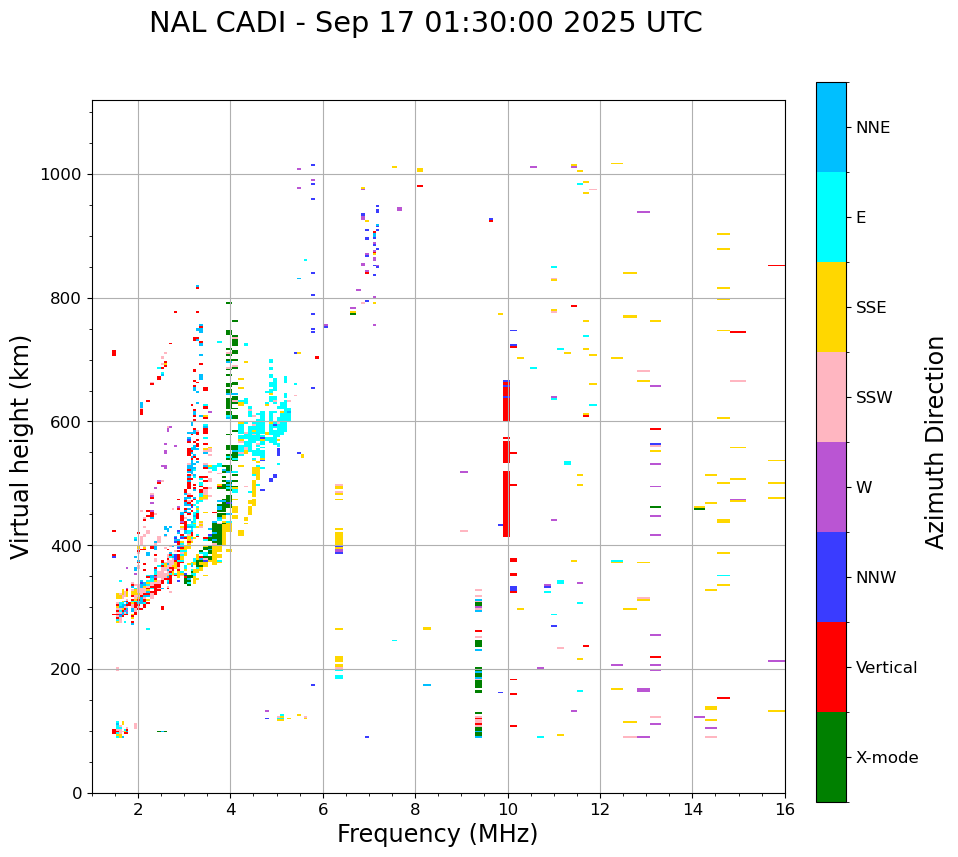 NAL CADI - Sep 17 01:30:00 2025 UTC

Virtual height (km)

1000
800
600
400
200
0

2
4
6
8
10
12
14
16

Frequency (MHz)

NNE
E
SSE
SSW
W
NNW
Vertical
X-mode

Azimuth Direction